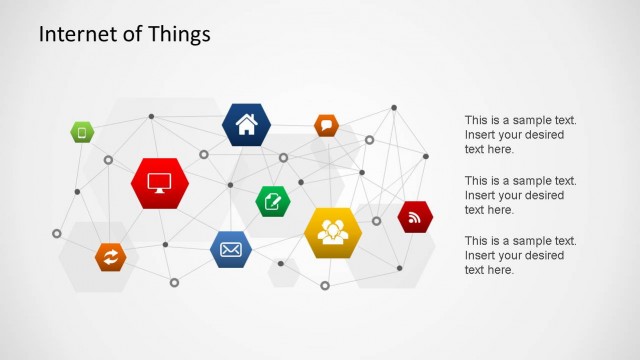 Internet of Things

This is a sample text. Insert your desired text here.

This is a sample text. Insert your desired text here.

This is a sample text. Insert your desired text here.